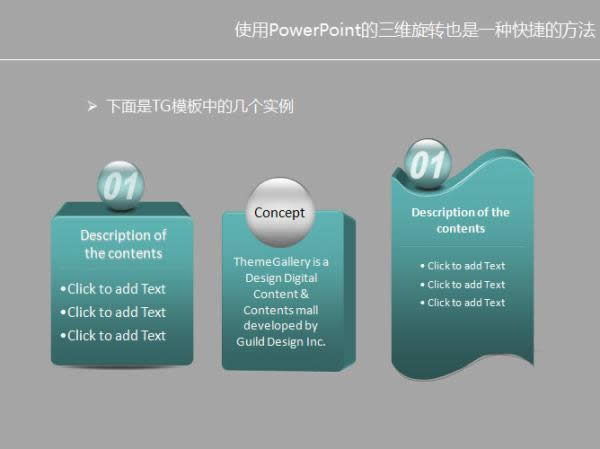 使用PowerPoint的三维旋转也是一种快捷的方法

➢ 下面是TG模板中的几个实例

01

Description of the contents

•Click to add Text
•Click to add Text
•Click to add Text

Concept

ThemeGallery is a Design Digital Content & Contents mall developed by Guild Design Inc.

01

Description of the contents

• Click to add Text
• Click to add Text
• Click to add Text